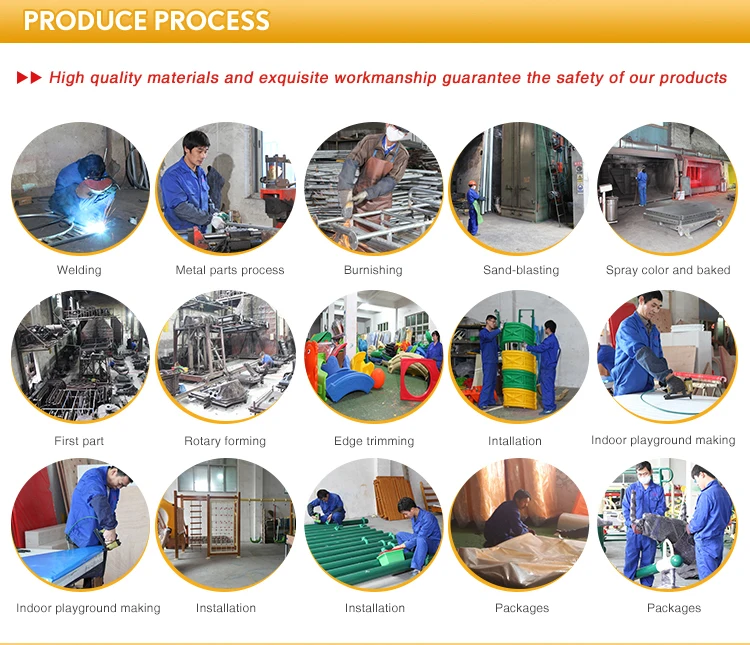 PRODUCE PROCESS

▶▶ High quality materials and exquisite workmanship guarantee the safety of our products

Welding

Metal parts process

Burnishing

Sand-blasting

Spray color and baked

First part

Rotary forming

Edge trimming

Intallation

Indoor playground making

Indoor playground making

Installation

Installation

Packages

Packages